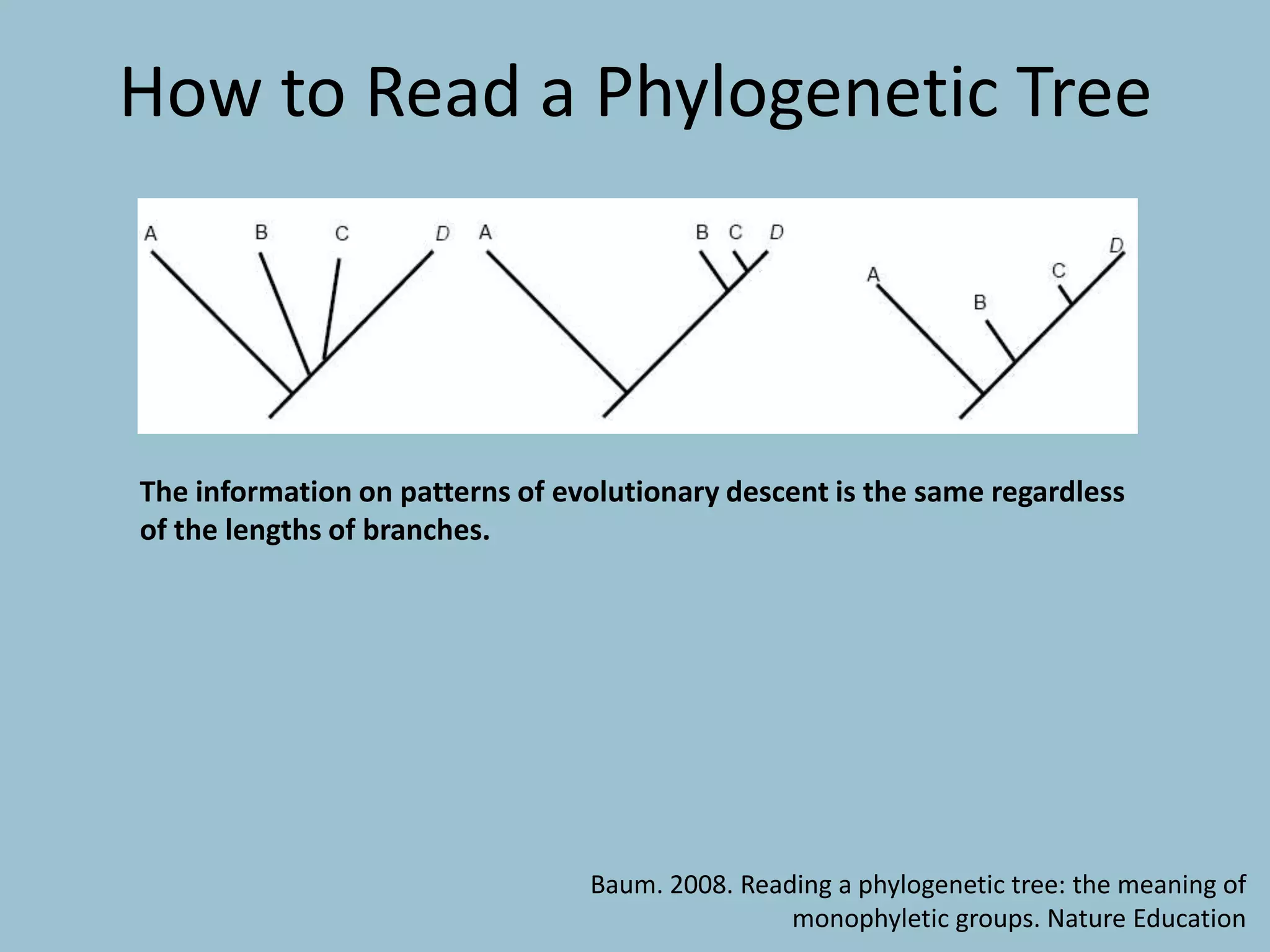 How to Read a Phylogenetic Tree

A B C D A B C D A B C D

The information on patterns of evolutionary descent is the same regardless of the lengths of branches.

Baum. 2008. Reading a phylogenetic tree: the meaning of monophyletic groups. Nature Education